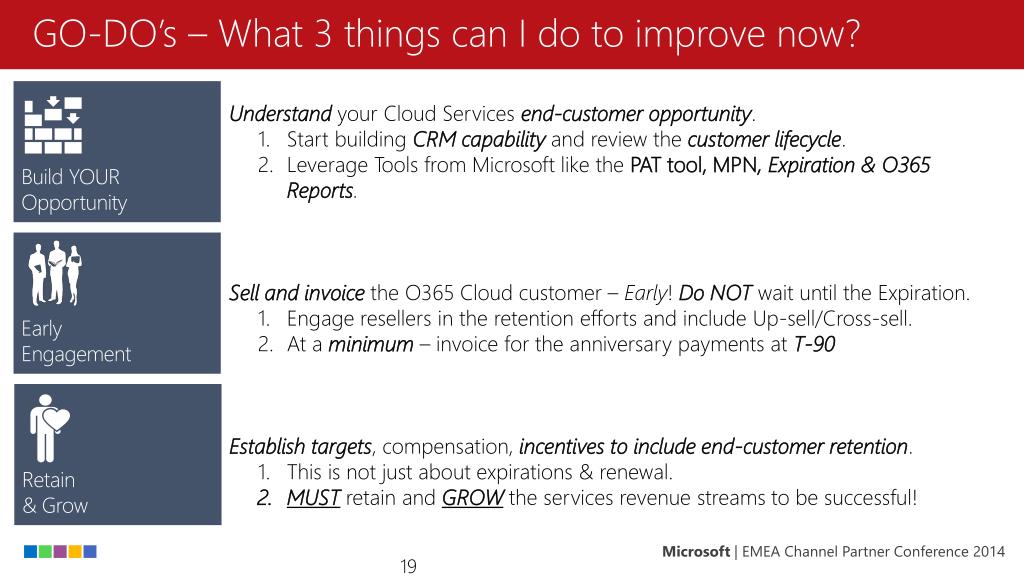 GO-DO's – What 3 things can I do to improve now?

Build YOUR Opportunity

Understand your Cloud Services end-customer opportunity.
1. Start building CRM capability and review the customer lifecycle.
2. Leverage Tools from Microsoft like the PAT tool, MPN, Expiration & O365 Reports.

Early Engagement

Sell and invoice the O365 Cloud customer – Early! Do NOT wait until the Expiration.
1. Engage resellers in the retention efforts and include Up-sell/Cross-sell.
2. At a minimum – invoice for the anniversary payments at T-90

Retain & Grow

Establish targets, compensation, incentives to include end-customer retention.
1. This is not just about expirations & renewal.
2. MUST retain and GROW the services revenue streams to be successful!

19

Microsoft | EMEA Channel Partner Conference 2014